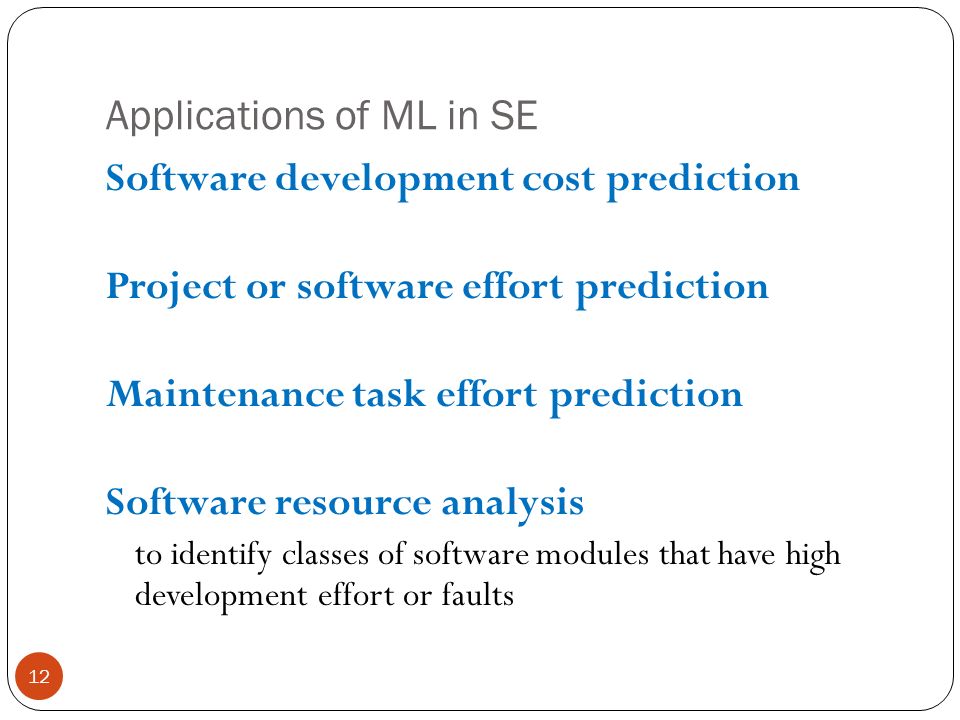 Applications of ML in SE

Software development cost prediction

Project or software effort prediction

Maintenance task effort prediction

Software resource analysis

to identify classes of software modules that have high development effort or faults

12